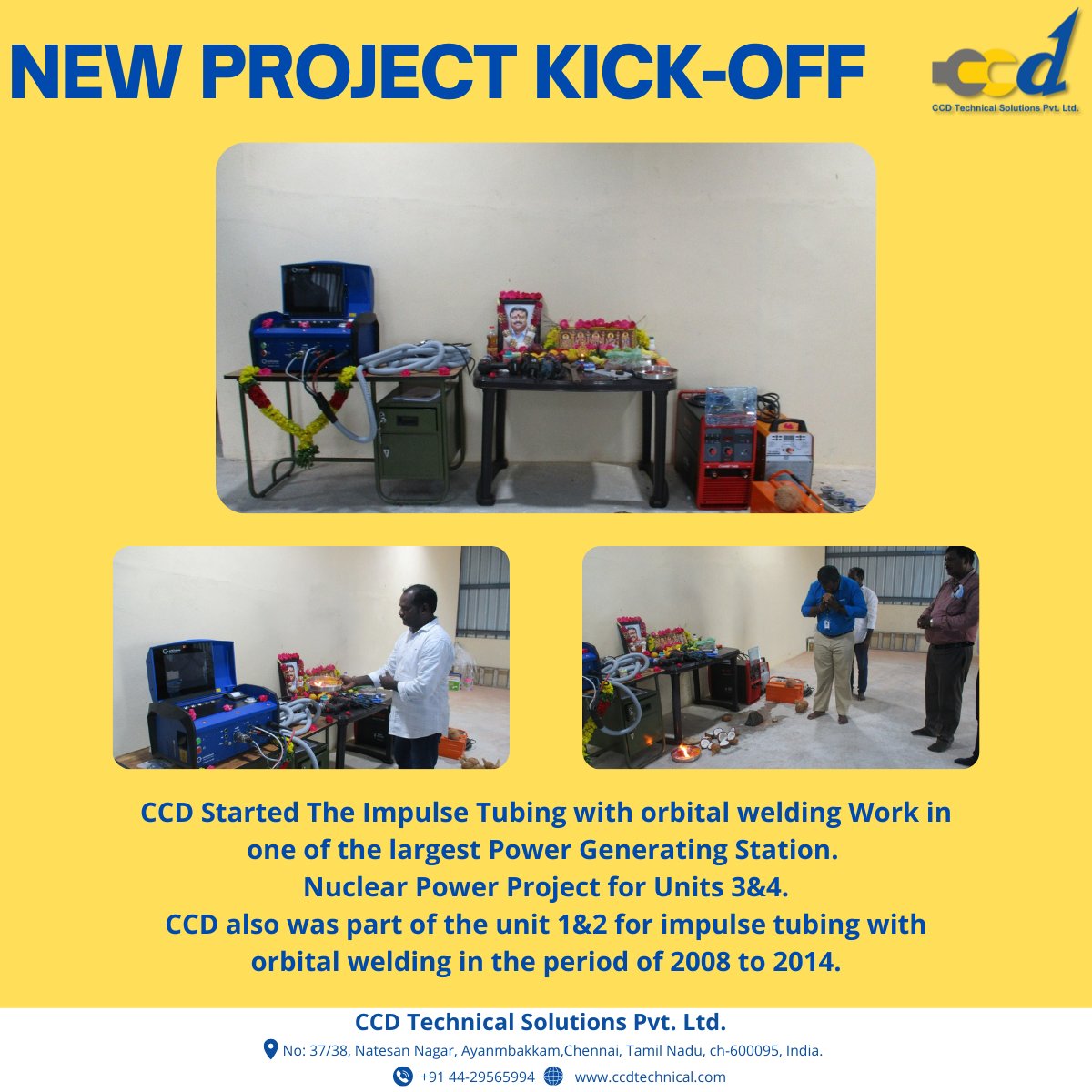 NEW PROJECT KICK-OFF

ccd
CCD Technical Solutions Pvt. Ltd.

CCD Started The Impulse Tubing with orbital welding Work in one of the largest Power Generating Station.
Nuclear Power Project for Units 3&4.
CCD also was part of the unit 1&2 for impulse tubing with orbital welding in the period of 2008 to 2014.

CCD Technical Solutions Pvt. Ltd.
No: 37/38, Natesan Nagar, Ayanmbakkam,Chennai, Tamil Nadu, ch-600095, India.
+91 44-29565994 www.ccdtechnical.com